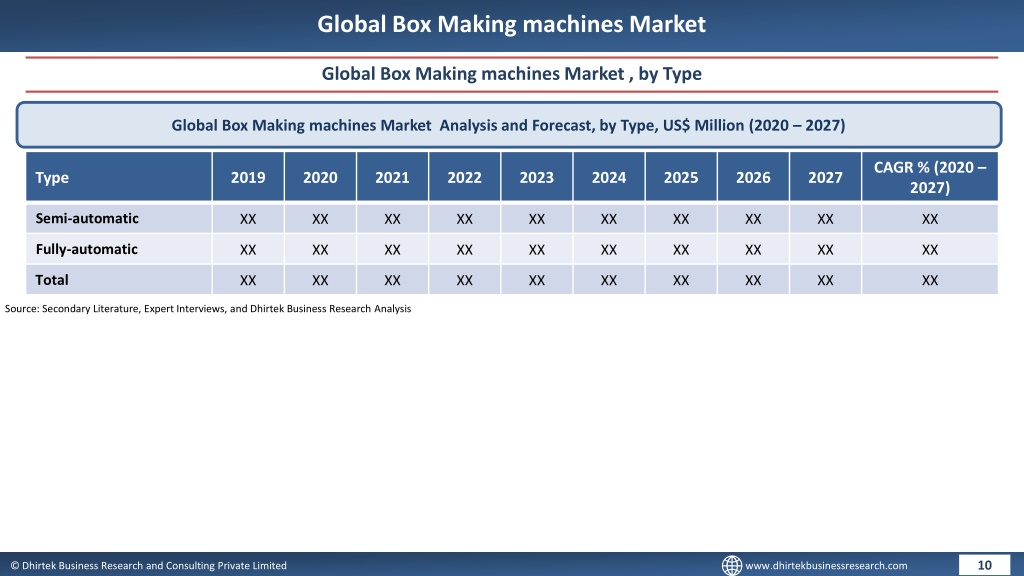 Global Box Making machines Market

Global Box Making machines Market , by Type

Global Box Making machines Market Analysis and Forecast, by Type, US$ Million (2020 – 2027)

| Type | 2019 | 2020 | 2021 | 2022 | 2023 | 2024 | 2025 | 2026 | 2027 | CAGR % (2020 – 2027) |
|---|---|---|---|---|---|---|---|---|---|---|
| Semi-automatic | XX | XX | XX | XX | XX | XX | XX | XX | XX | XX |
| Fully-automatic | XX | XX | XX | XX | XX | XX | XX | XX | XX | XX |
| Total | XX | XX | XX | XX | XX | XX | XX | XX | XX | XX |

Source: Secondary Literature, Expert Interviews, and Dhirtek Business Research Analysis

© Dhirtek Business Research and Consulting Private Limited

www.dhirtekbusinessresearch.com

10